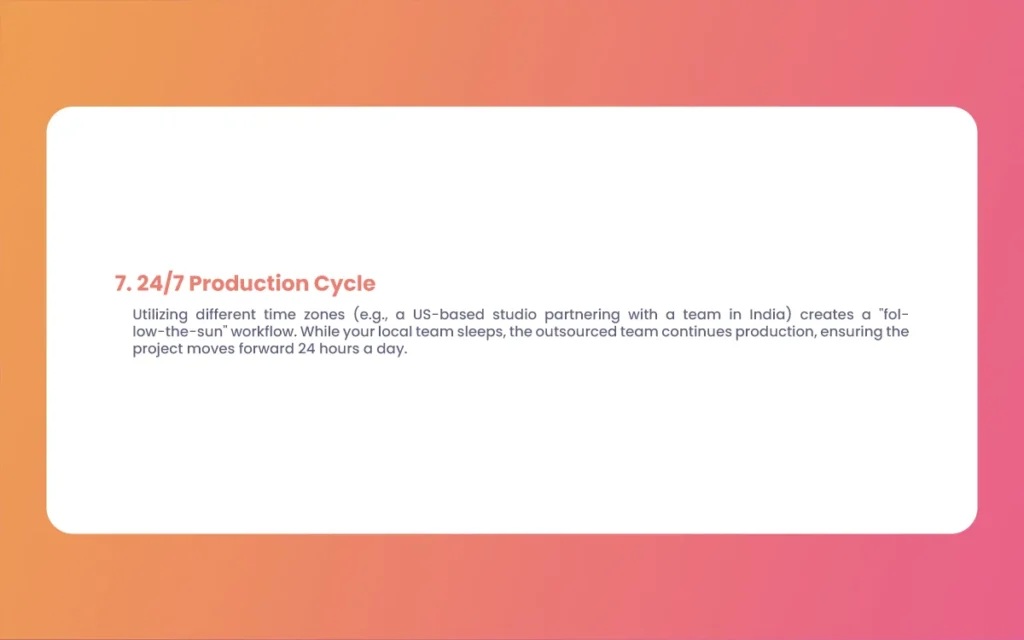 7. 24/7 Production Cycle

Utilizing different time zones (e.g., a US-based studio partnering with a team in India) creates a "follow-the-sun" workflow. While your local team sleeps, the outsourced team continues production, ensuring the project moves forward 24 hours a day.